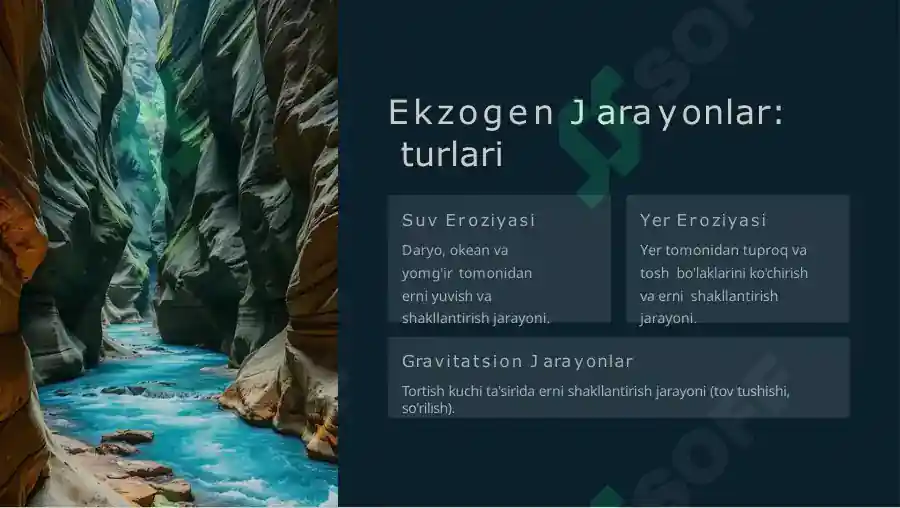 Ekzogen Jarayonlar: turlari

Suv Eroziyasi

Daryo, okean va yomg'ir tomonidan erni yuvish va shakllantirish jarayoni.

Yer Eroziyasi

Yer tomonidan tuproq va tosh bo'laklarini ko'chirish va erni shakllantirish jarayoni.

Gravitatsion Jarayonlar

Tortish kuchi ta'sirida erni shakllantirish jarayoni (tov tushishi, so'rilish).